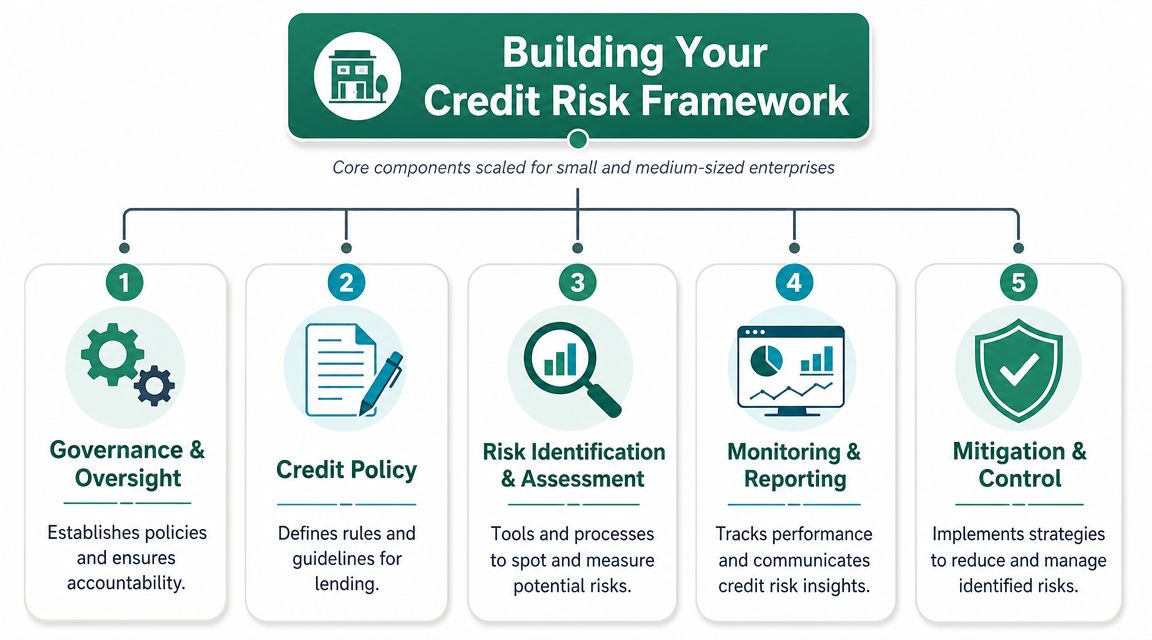 Building Your Credit Risk Framework

Core components scaled for small and medium-sized enterprises

1
Governance & Oversight
Establishes policies and ensures accountability.

2
Credit Policy
Defines rules and guidelines for lending.

3
Risk Identification & Assessment
Tools and processes to spot and measure potential risks.

4
Monitoring & Reporting
Tracks performance and communicates credit risk insights.

5
Mitigation & Control
Implements strategies to reduce and manage identified risks.